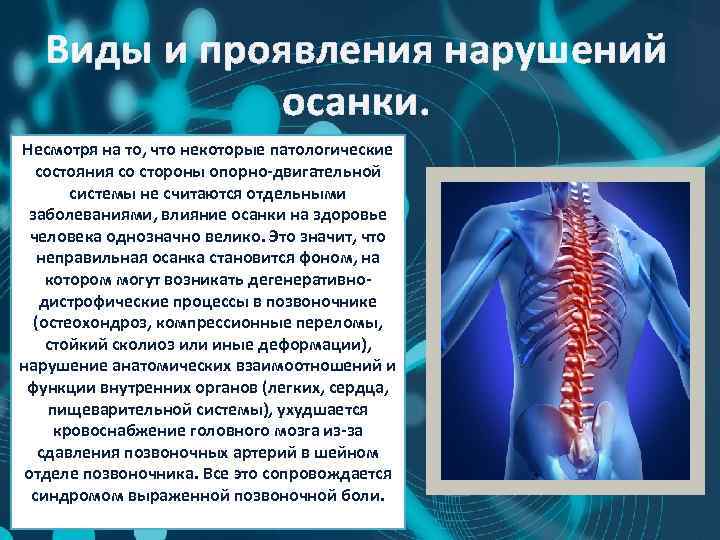 Виды и проявления нарушений осанки.

Несмотря на то, что некоторые патологические состояния со стороны опорно-двигательной системы не считаются отдельными заболеваниями, влияние осанки на здоровье человека однозначно велико. Это значит, что неправильная осанка становится фоном, на котором могут возникать дегенеративно-дистрофические процессы в позвоночнике (остеохондроз, компрессионные переломы, стойкий сколиоз или иные деформации), нарушение анатомических взаимоотношений и функции внутренних органов (легких, сердца, пищеварительной системы), ухудшается кровоснабжение головного мозга из-за сдавления позвоночных артерий в шейном отделе позвоночника. Все это сопровождается синдромом выраженной позвоночной боли.